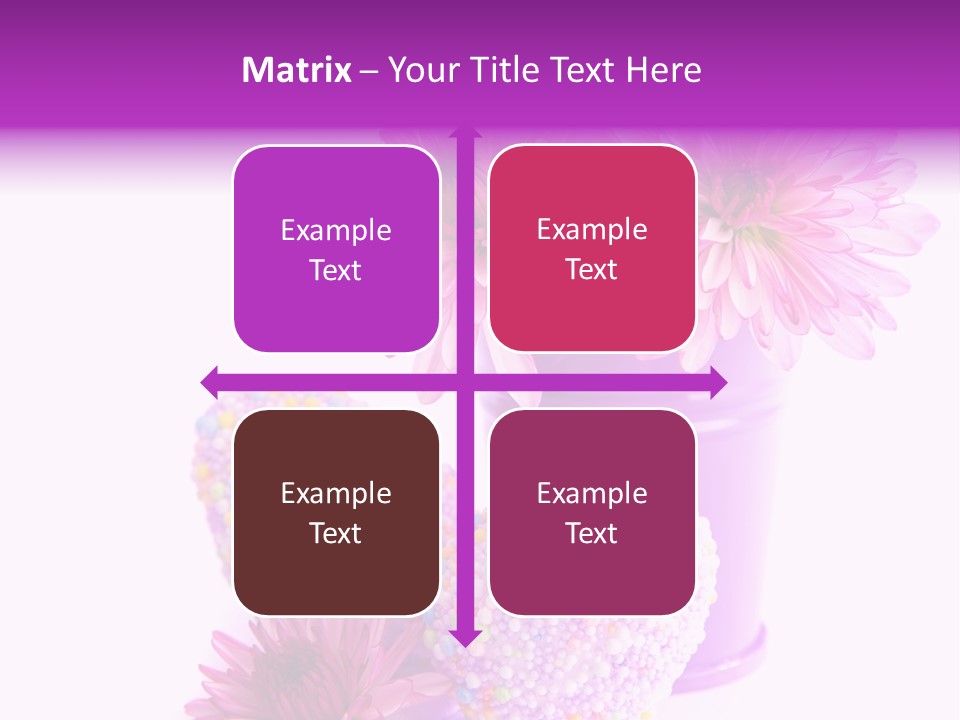 Matrix – Your Title Text Here

Example Text

Example Text

Example Text

Example Text